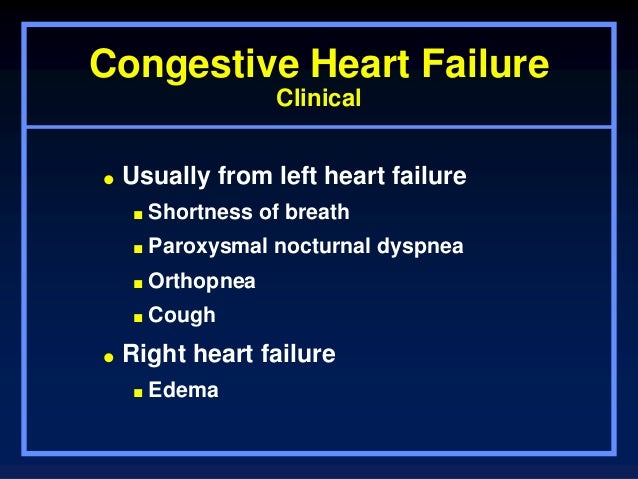 Congestive Heart Failure
Clinical

- Usually from left heart failure
  - Shortness of breath
  - Paroxysmal nocturnal dyspnea
  - Orthopnea
  - Cough
- Right heart failure
  - Edema